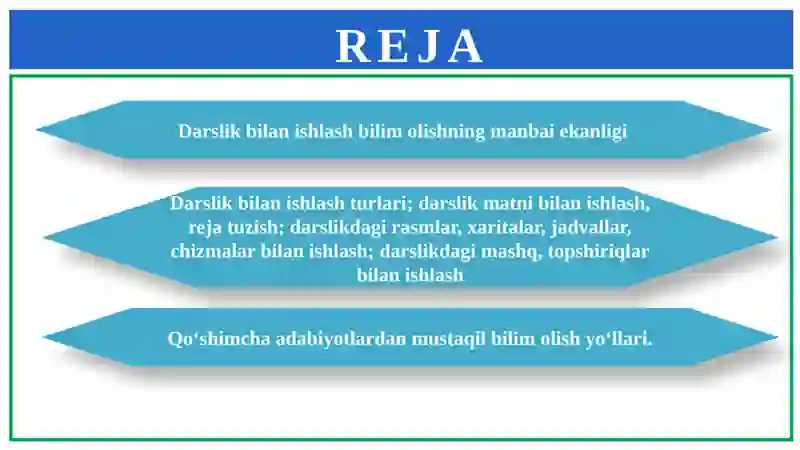 REJA

Darslik bilan ishlash bilim olishning manbai ekanligi

Darslik bilan ishlash turlari; darslik matni bilan ishlash, reja tuzish; darslikdagi rasmlar, xaritalar, jadvallar, chizmalar bilan ishlash; darslikdagi mashq, topshiriqlar bilan ishlash

Qo‘shimcha adabiyotlardan mustaqil bilim olish yo‘llari.